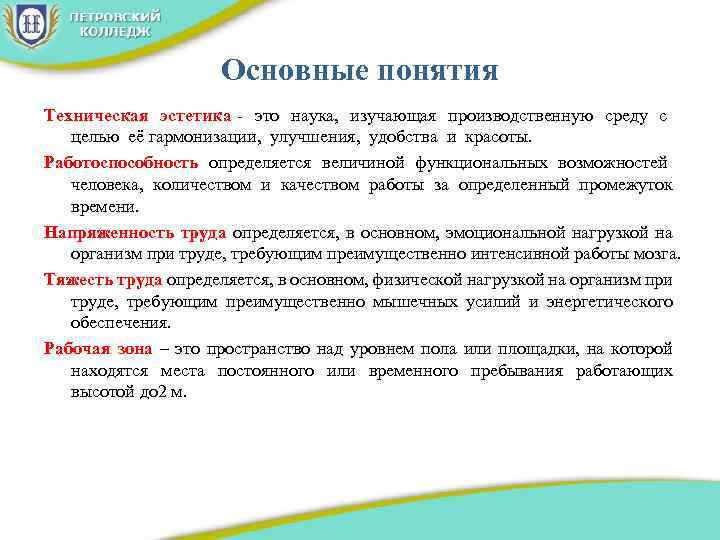 ПЕТРОВСКИЙ КОЛЛЕДЖ

Основные понятия

Техническая эстетика - это наука, изучающая производственную среду с целью её гармонизации, улучшения, удобства и красоты.

Работоспособность определяется величиной функциональных возможностей человека, количеством и качеством работы за определенный промежуток времени.

Напряженность труда определяется, в основном, эмоциональной нагрузкой на организм при труде, требующим преимущественно интенсивной работы мозга.

Тяжесть труда определяется, в основном, физической нагрузкой на организм при труде, требующим преимущественно мышечных усилий и энергетического обеспечения.

Рабочая зона – это пространство над уровнем пола или площадки, на которой находятся места постоянного или временного пребывания работающих высотой до2 м.